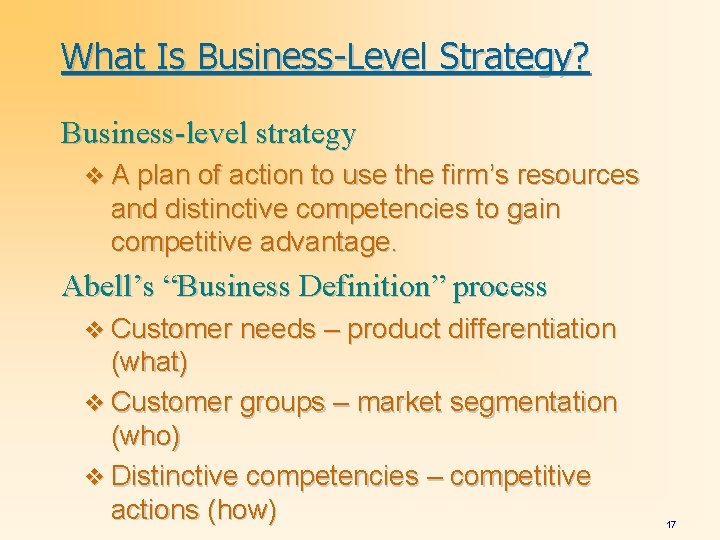 What Is Business-Level Strategy?

Business-level strategy

❖ A plan of action to use the firm’s resources and distinctive competencies to gain competitive advantage.

Abell’s “Business Definition” process

❖ Customer needs – product differentiation (what)

❖ Customer groups – market segmentation (who)

❖ Distinctive competencies – competitive actions (how)

17